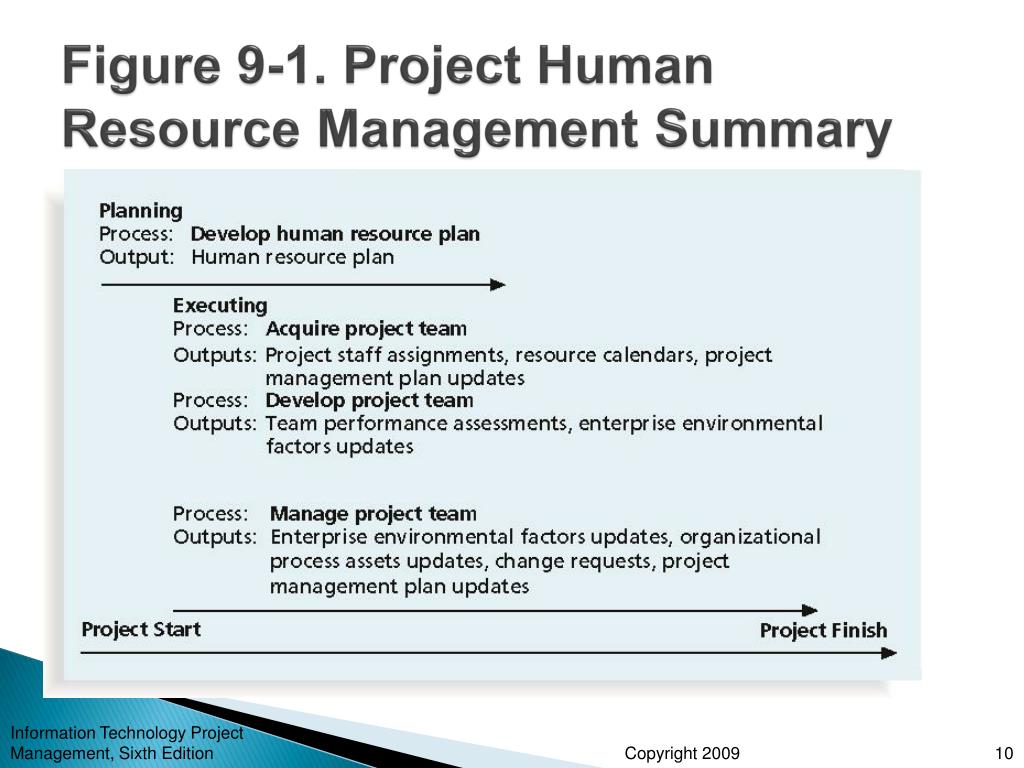 Figure 9-1. Project Human Resource Management Summary

Planning
Process: Develop human resource plan
Output: Human resource plan

Executing
Process: Acquire project team
Outputs: Project staff assignments, resource calendars, project management plan updates
Process: Develop project team
Outputs: Team performance assessments, enterprise environmental factors updates

Process: Manage project team
Outputs: Enterprise environmental factors updates, organizational process assets updates, change requests, project management plan updates

Project Start
Project Finish

Information Technology Project Management, Sixth Edition

Copyright 2009

10